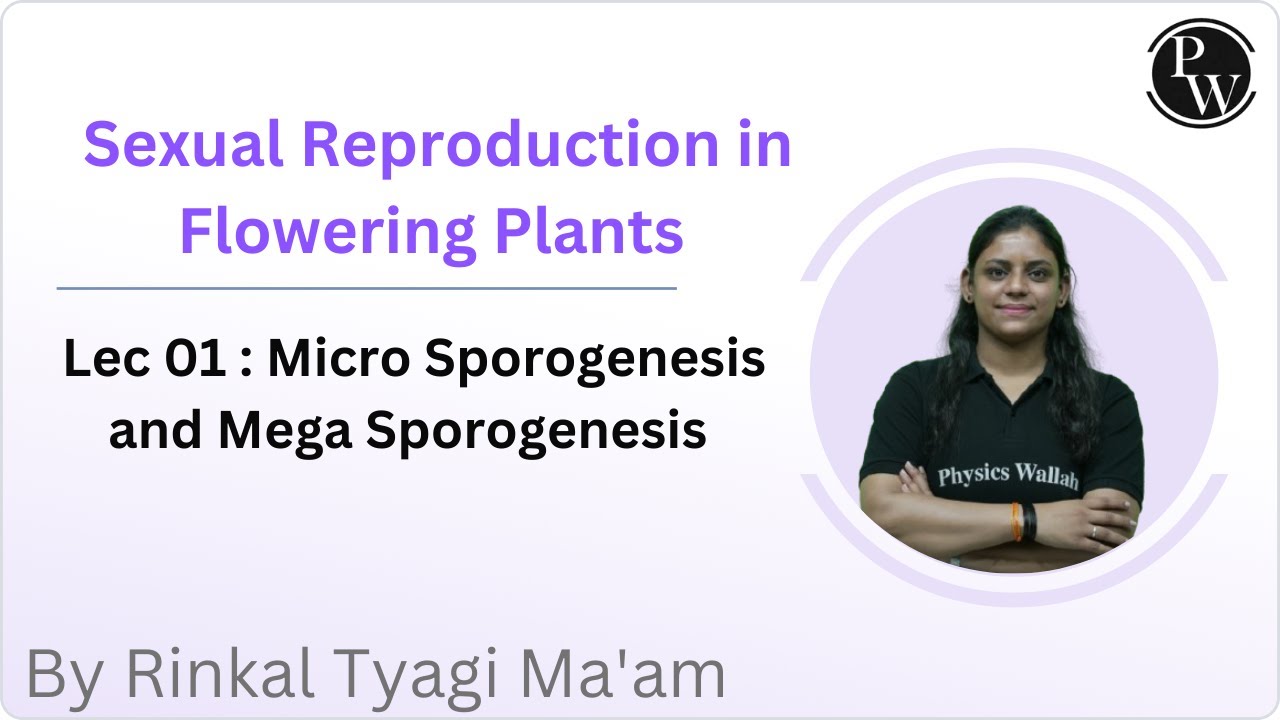 PW

Sexual Reproduction in Flowering Plants

Lec 01 : Micro Sporogenesis and Mega Sporogenesis

Physics Wallah

By Rinkal Tyagi Ma'am